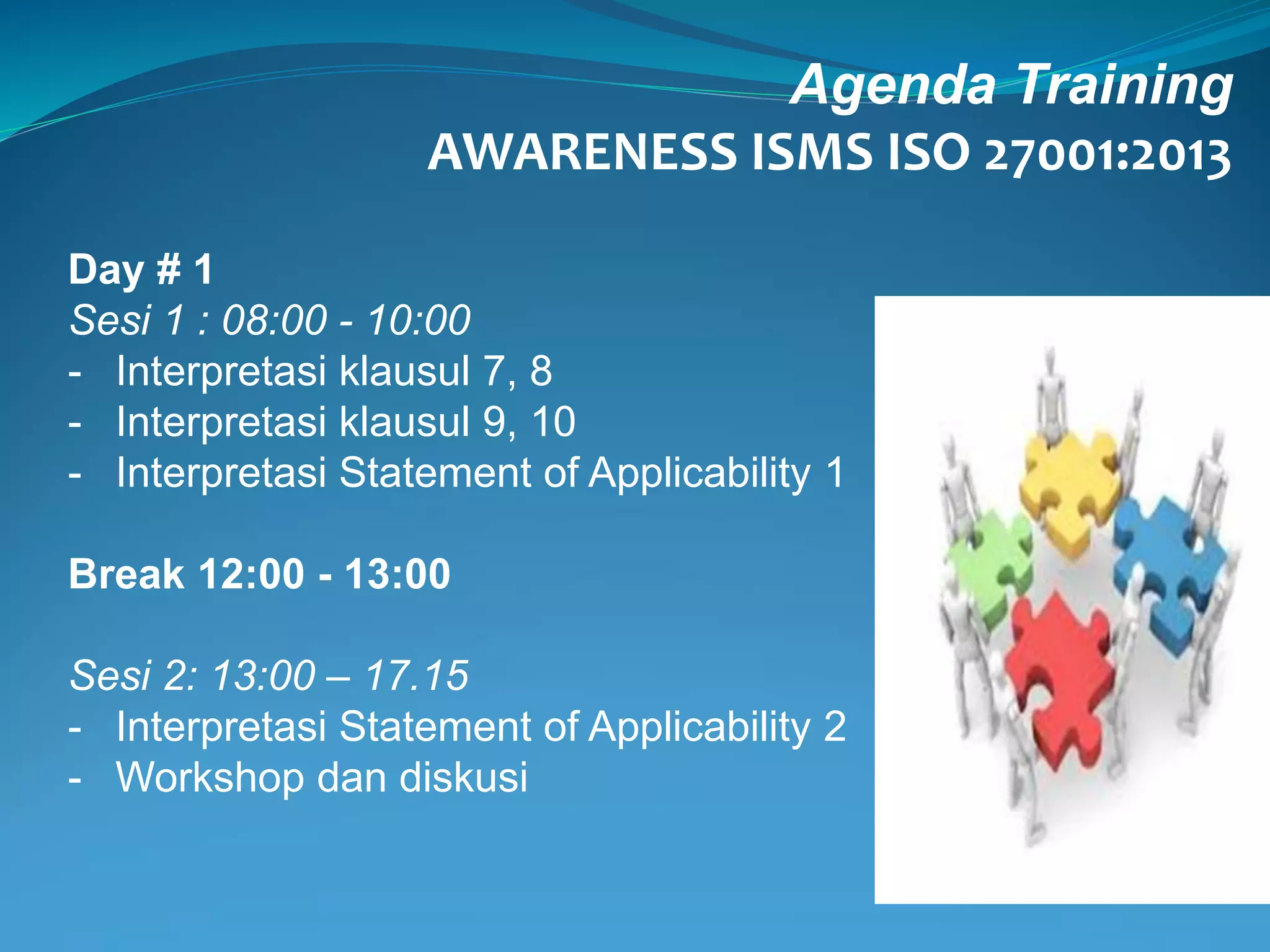 Agenda Training
AWARENESS ISMS ISO 27001:2013

Day # 1
Sesi 1 : 08:00 - 10:00
- Interpretasi klausul 7, 8
- Interpretasi klausul 9, 10
- Interpretasi Statement of Applicability 1

Break 12:00 - 13:00

Sesi 2: 13:00 – 17.15
- Interpretasi Statement of Applicability 2
- Workshop dan diskusi